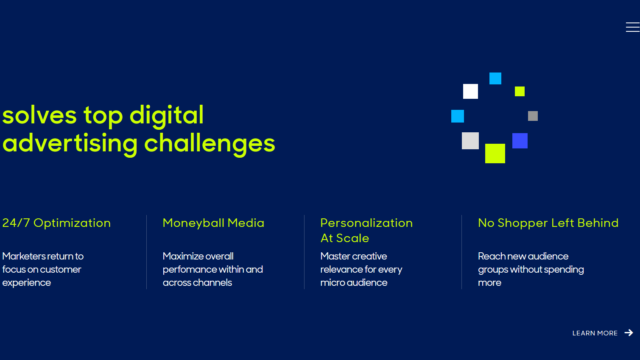 solves top digital advertising challenges

24/7 Optimization

Marketers return to focus on customer experience

Moneyball Media

Maximize overall perfomance within and across channels

Personalization At Scale

Master creative relevance for every micro audience

No Shopper Left Behind

Reach new audience groups without spending more

LEARN MORE